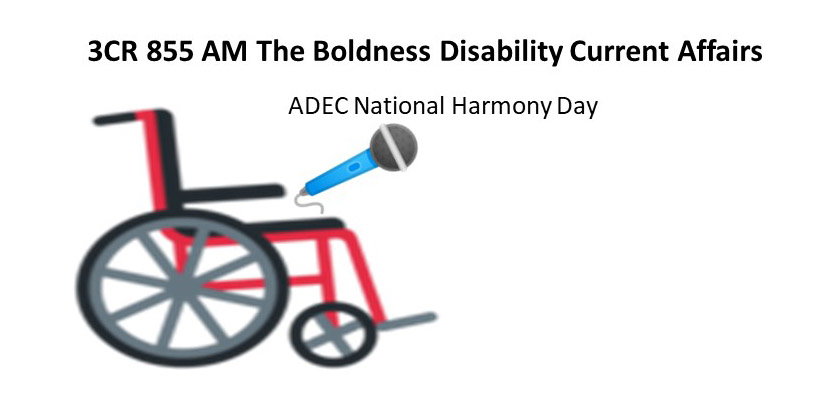 3CR 855 AM The Boldness Disability Current Affairs

ADEC National Harmony Day